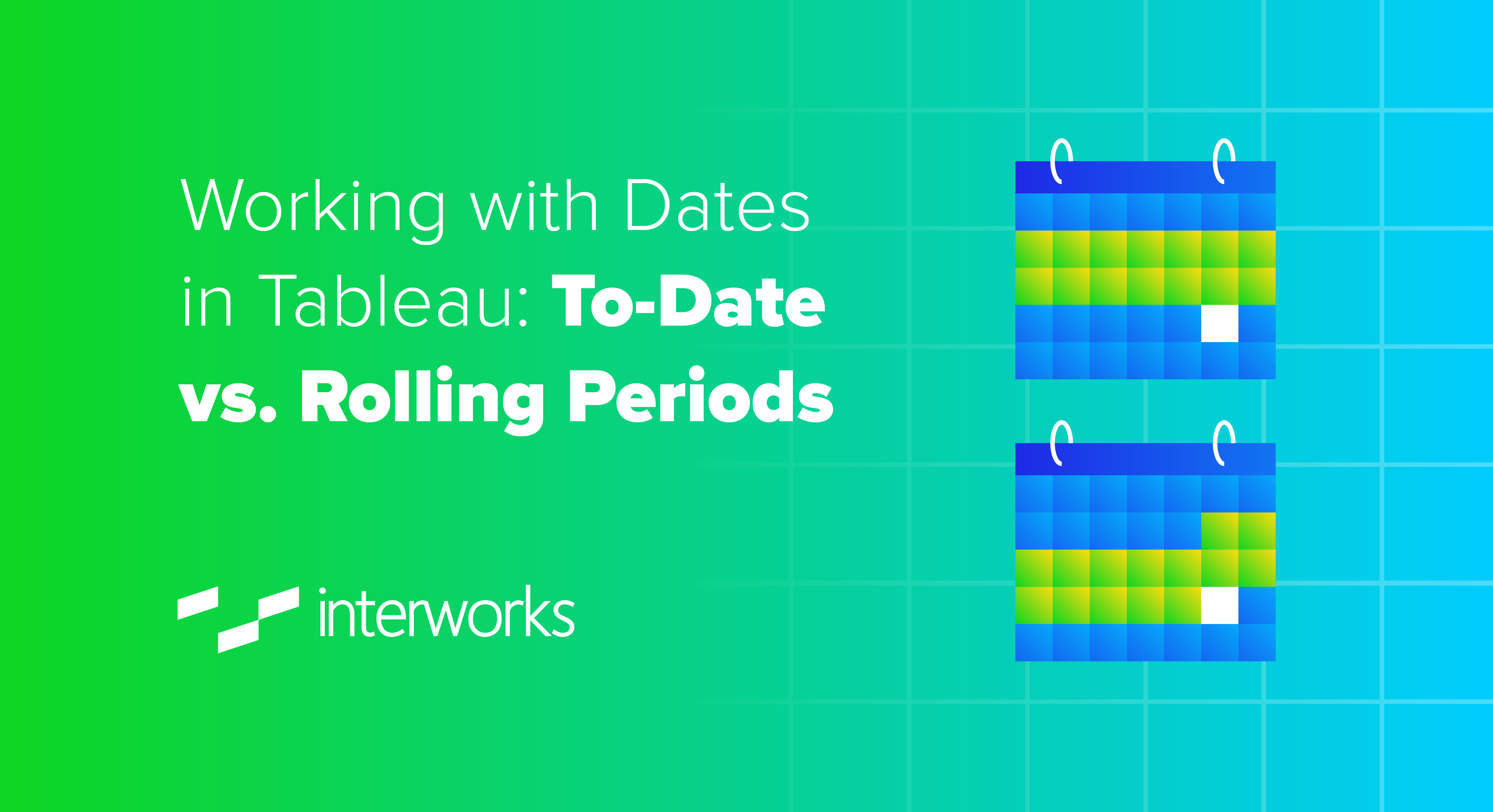 Working with Dates in Tableau: To-Date vs. Rolling Periods

interworks